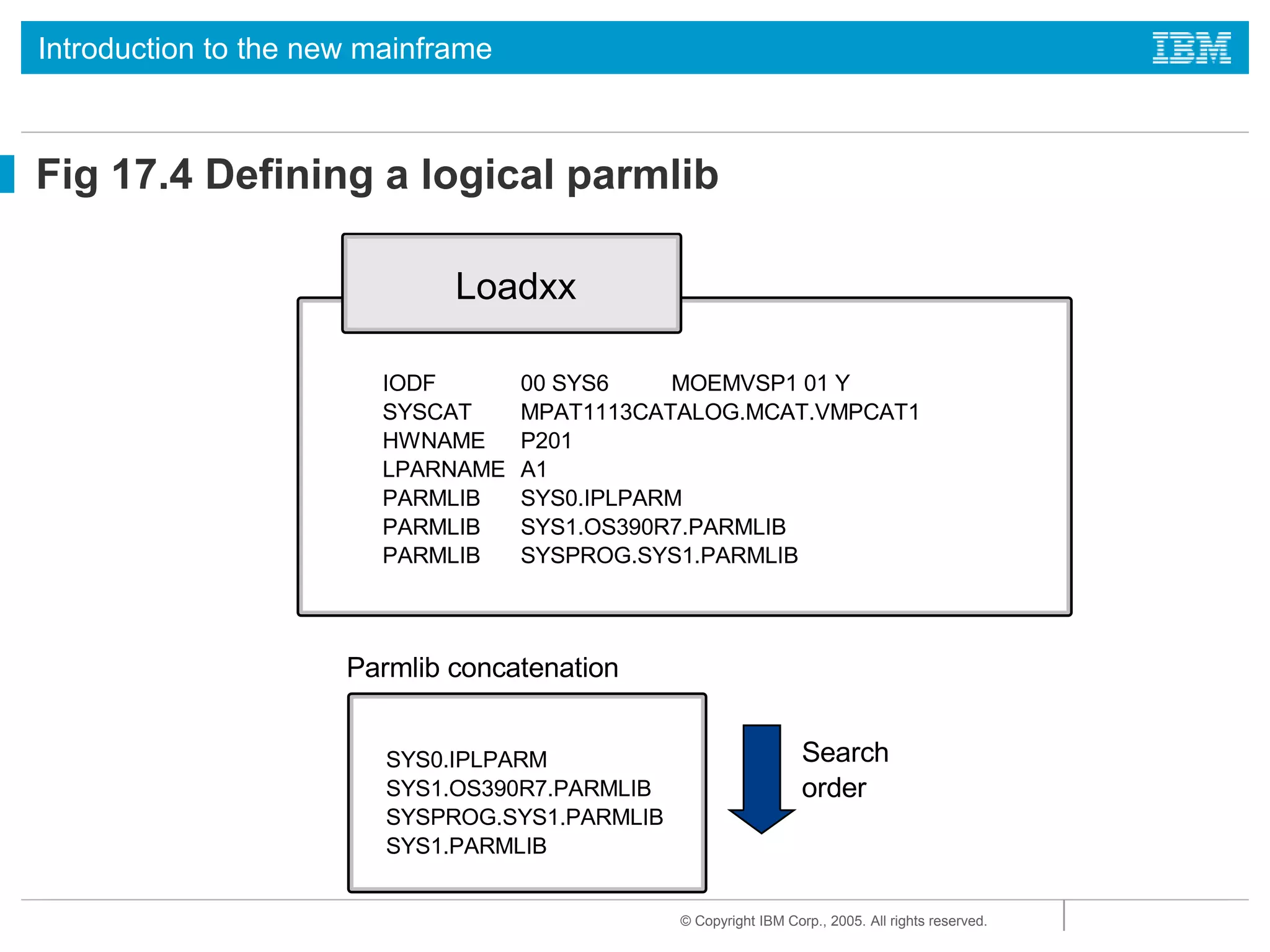 Introduction to the new mainframe

IBM

Fig 17.4 Defining a logical parmlib

Loadxx

IODF 00 SYS6 MOEMVSP1 01 Y
SYSCAT MPAT1113CATALOG.MCAT.VMPCAT1
HWNAME P201
LPARNAME A1
PARMLIB SYS0.IPLPARM
PARMLIB SYS1.OS390R7.PARMLIB
PARMLIB SYSPROG.SYS1.PARMLIB

Parmlib concatenation

SYS0.IPLPARM
SYS1.OS390R7.PARMLIB
SYSPROG.SYS1.PARMLIB
SYS1.PARMLIB

Search order

© Copyright IBM Corp., 2005. All rights reserved.